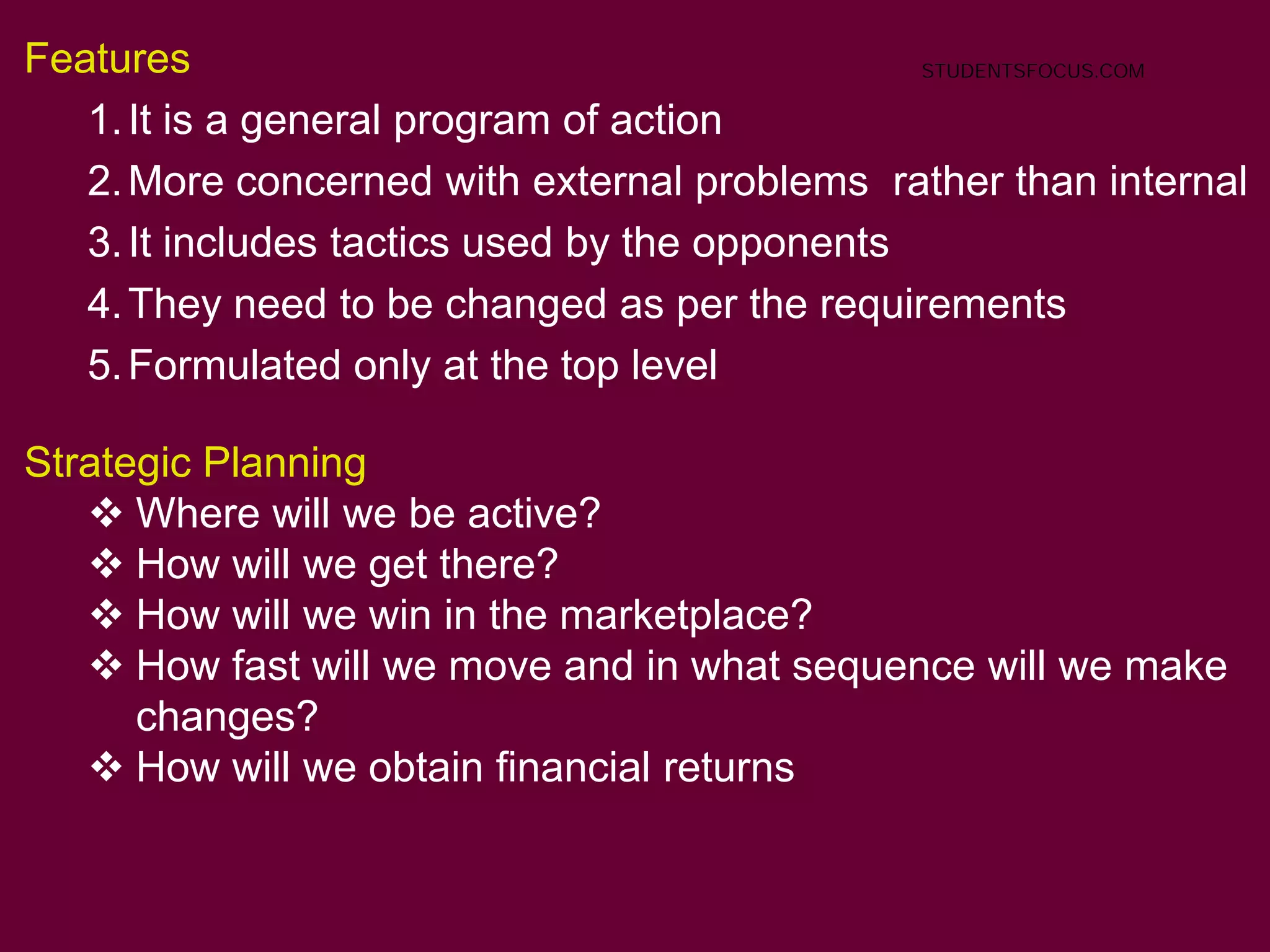 Features

STUDENTSFOCUS.COM

1. It is a general program of action
2. More concerned with external problems rather than internal
3. It includes tactics used by the opponents
4. They need to be changed as per the requirements
5. Formulated only at the top level

Strategic Planning
❖ Where will we be active?
❖ How will we get there?
❖ How will we win in the marketplace?
❖ How fast will we move and in what sequence will we make changes?
❖ How will we obtain financial returns